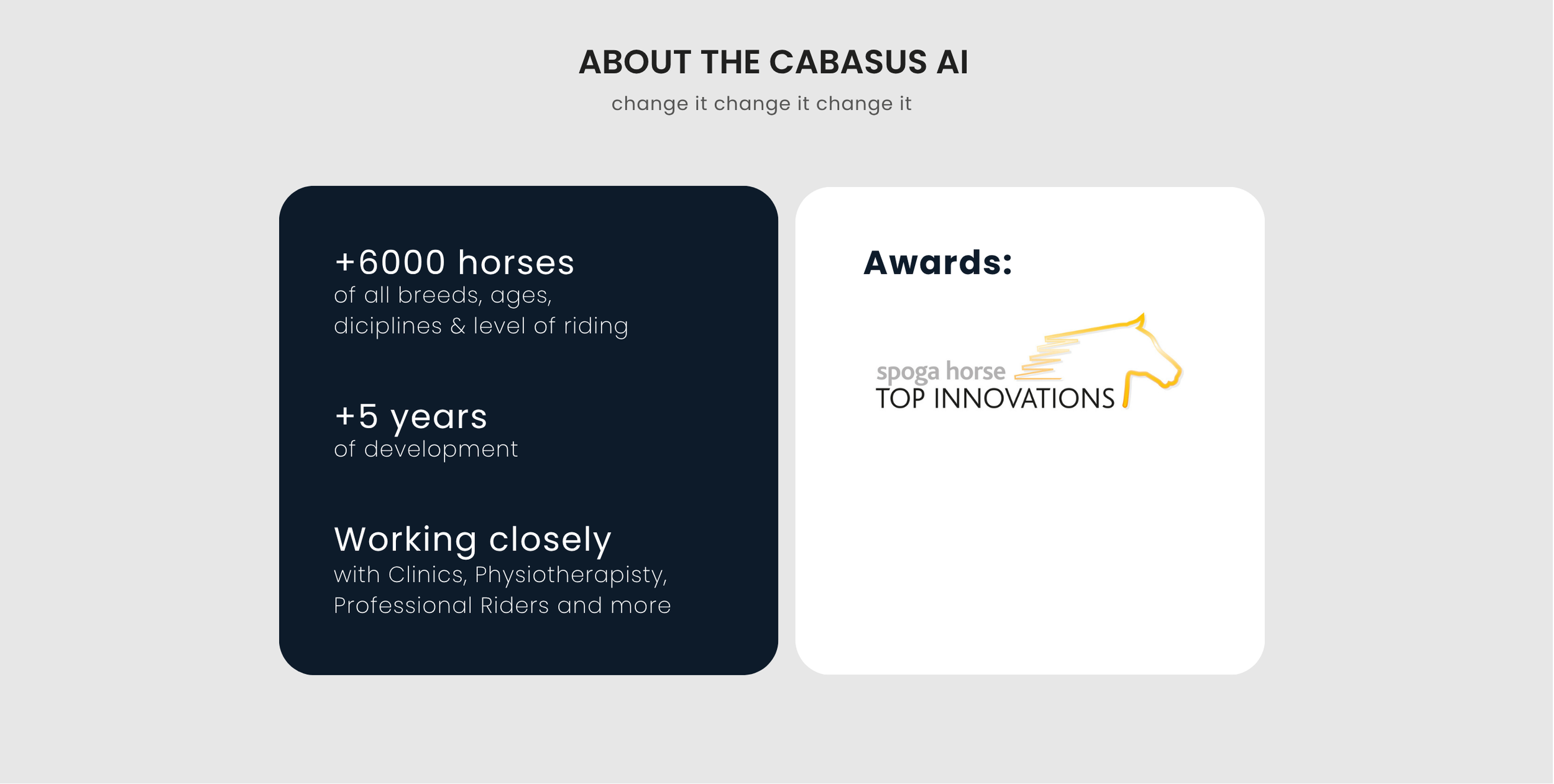 ABOUT THE CABASUS AI

change it change it change it

+6000 horses
of all breeds, ages, diciplines & level of riding

+5 years
of development

Working closely
with Clinics, Physiotherapisty, Professional Riders and more

Awards:

spoga horse
TOP INNOVATIONS